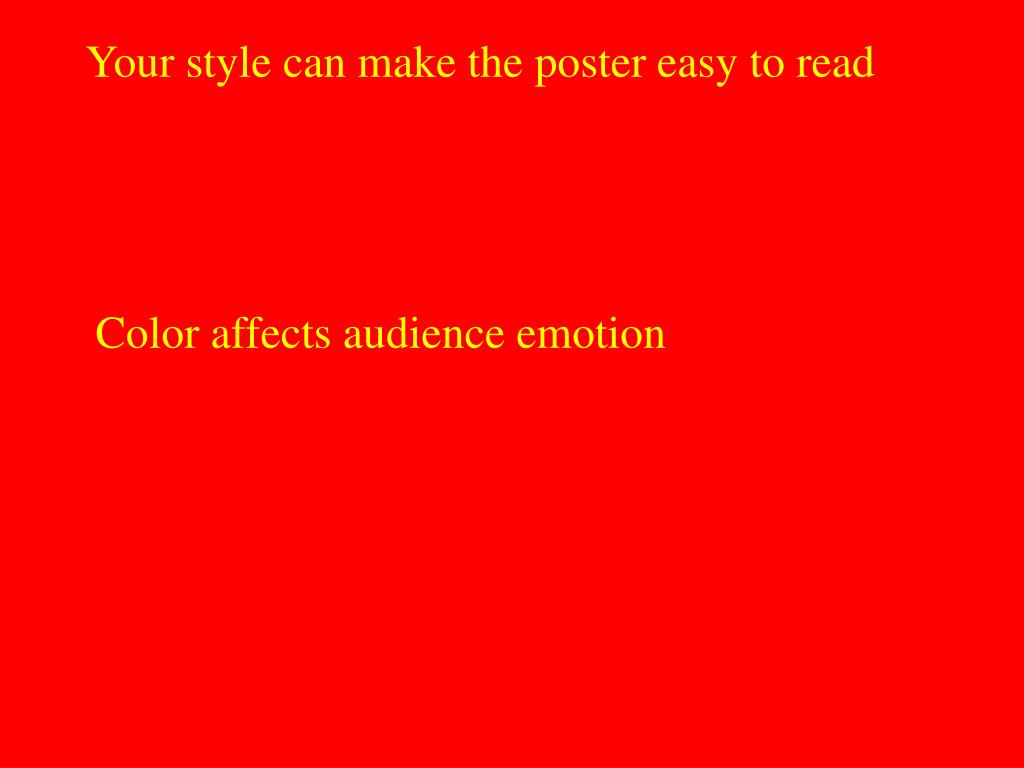 Your style can make the poster easy to read

Color affects audience emotion